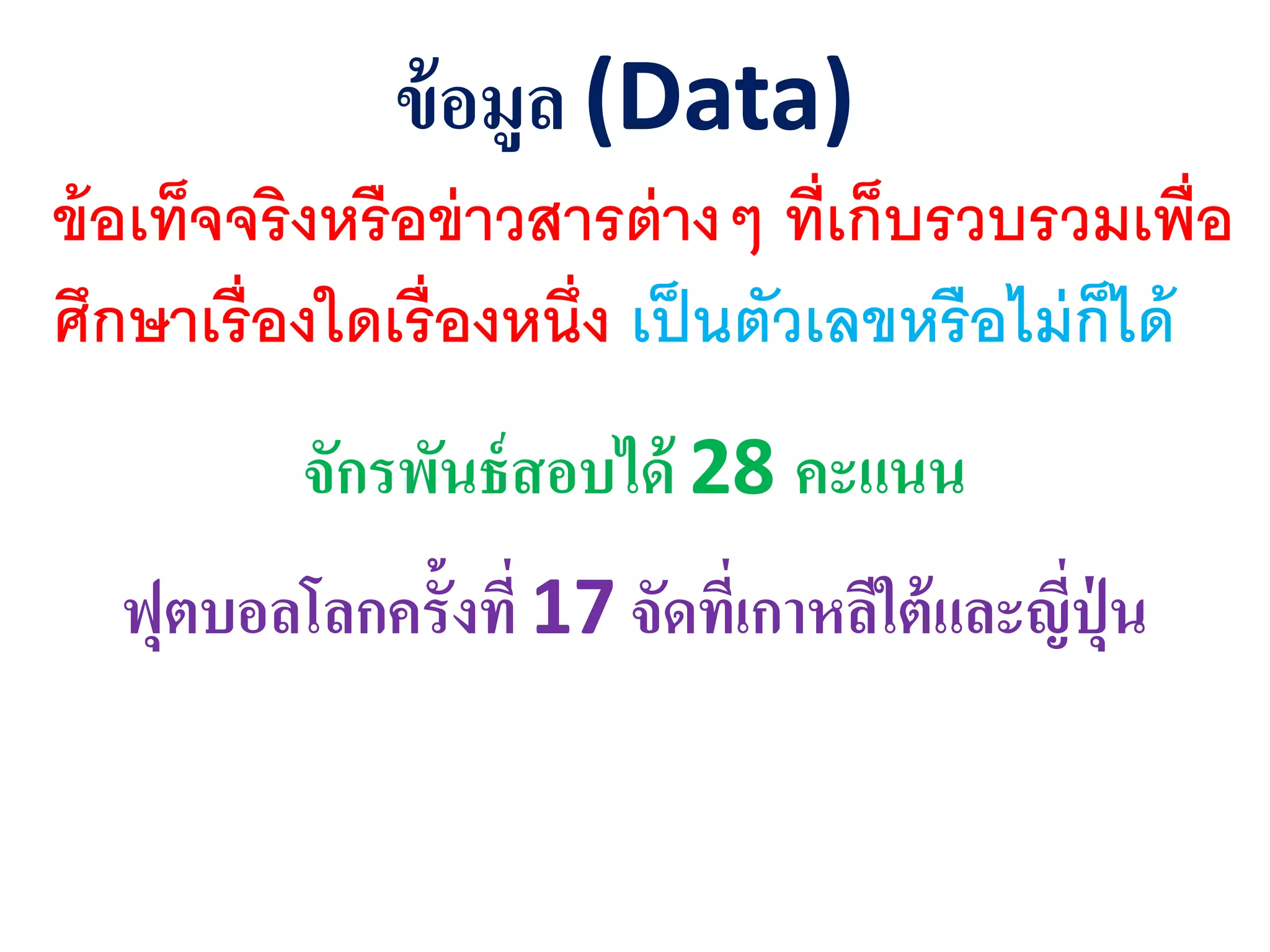 ข้อมูล (Data)

ข้อเท็จจริงหรือข่าวสารต่างๆ ที่เก็บรวบรวมเพื่อศึกษาเรื่องใดเรื่องหนึ่ง เป็นตัวเลขหรือไม่ก็ได้

จักรพันธ์สอบได้ 28 คะแนน

ฟุตบอลโลกครั้งที่ 17 จัดที่เกาหลีใต้และญี่ปุ่น